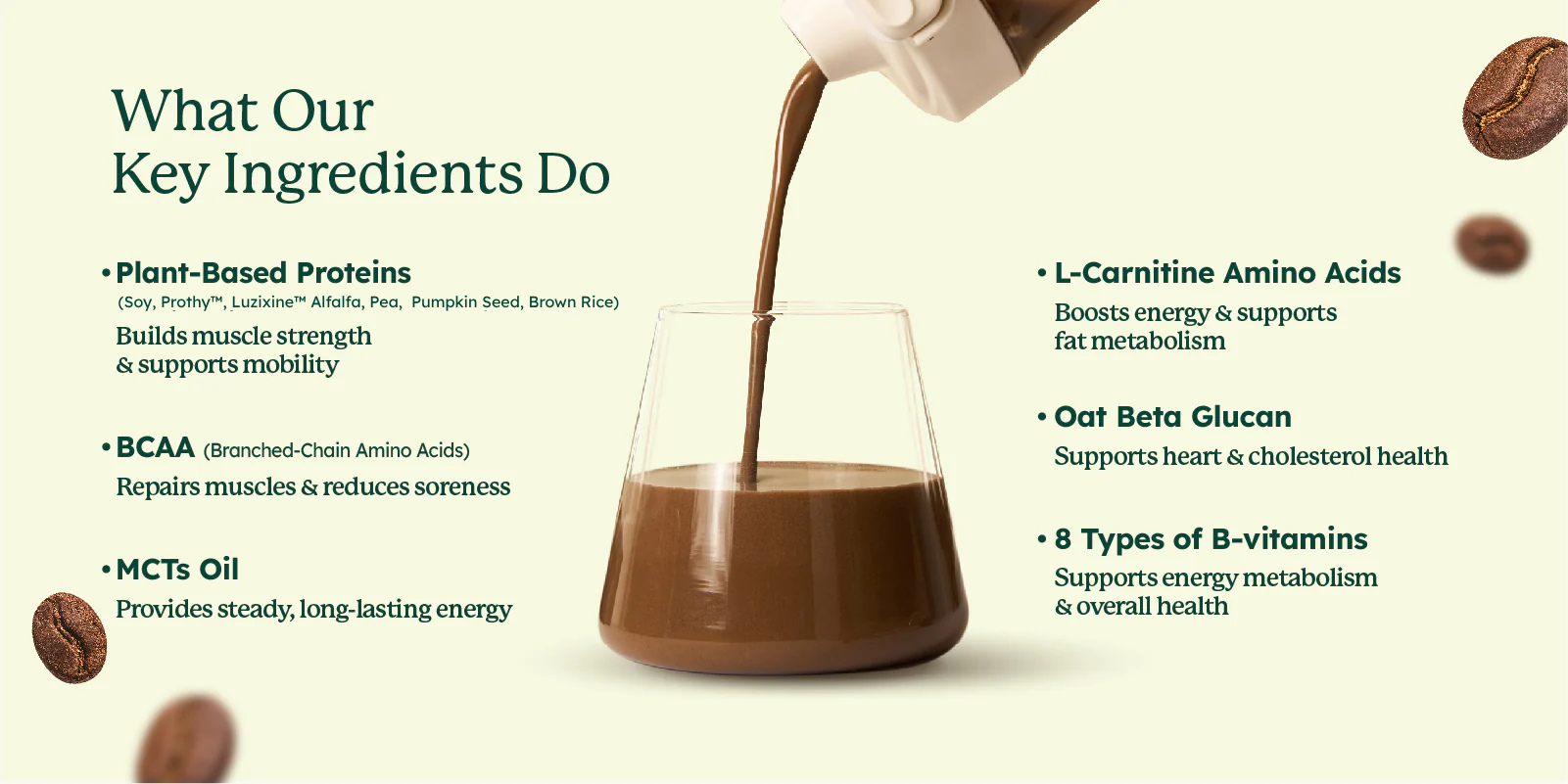 What Our
Key Ingredients Do

• Plant-Based Proteins
(Soy, Prothy™, Luzixine™ Alfalfa, Pea, Pumpkin Seed, Brown Rice)
Builds muscle strength
& supports mobility

• BCAA (Branched-Chain Amino Acids)
Repairs muscles & reduces soreness

• MCTs Oil
Provides steady, long-lasting energy

• L-Carnitine Amino Acids
Boosts energy & supports
fat metabolism

• Oat Beta Glucan
Supports heart & cholesterol health

• 8 Types of B-vitamins
Supports energy metabolism
& overall health